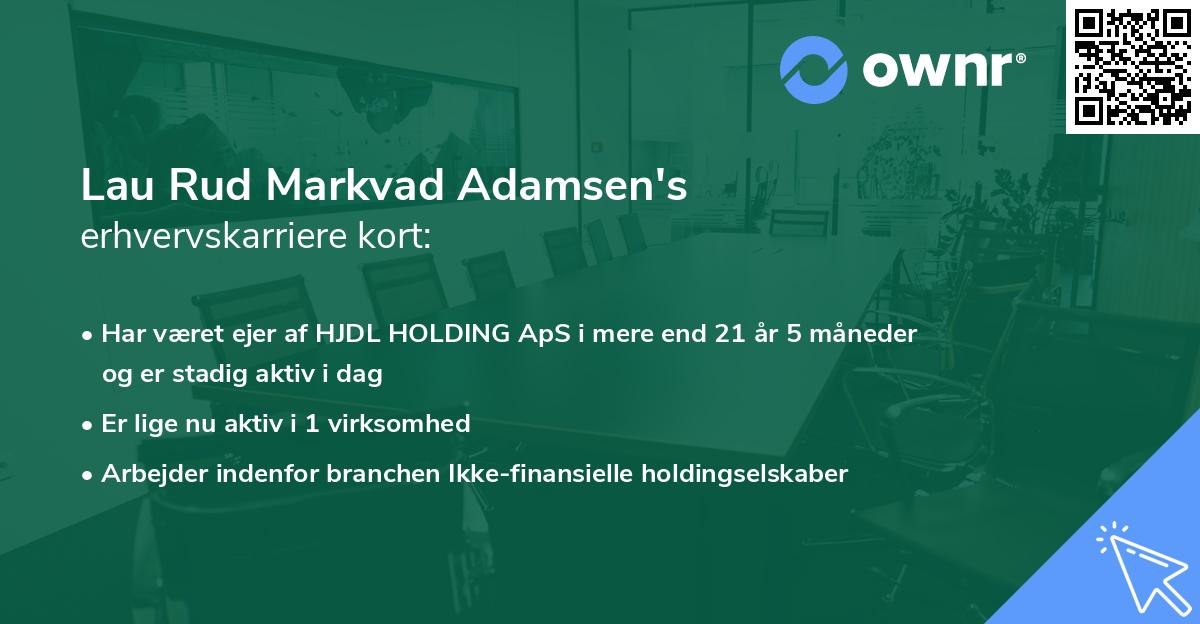 ownr®

Lau Rud Markvad Adamsen's
erhvervskarriere kort:

• Har været ejer af HJDL HOLDING ApS i mere end 21 år 5 måneder og er stadig aktiv i dag

• Er lige nu aktiv i 1 virksomhed

• Arbejder indenfor branchen Ikke-finansielle holdingselskaber